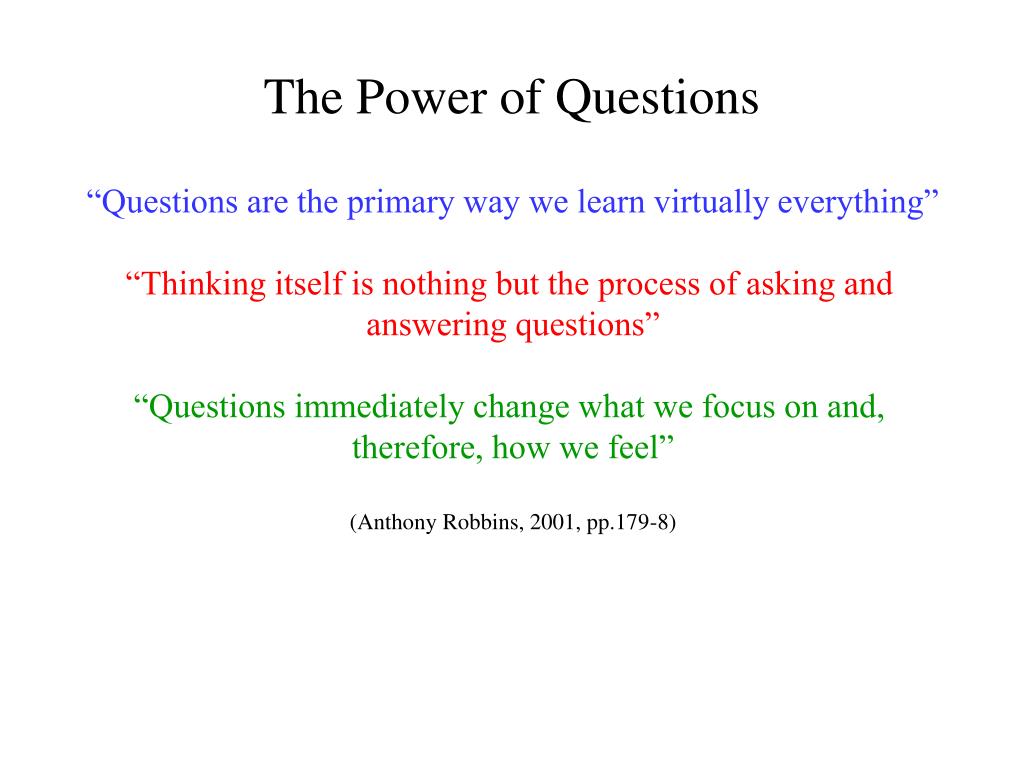 The Power of Questions

“Questions are the primary way we learn virtually everything”

“Thinking itself is nothing but the process of asking and answering questions”

“Questions immediately change what we focus on and, therefore, how we feel”

(Anthony Robbins, 2001, pp.179-8)